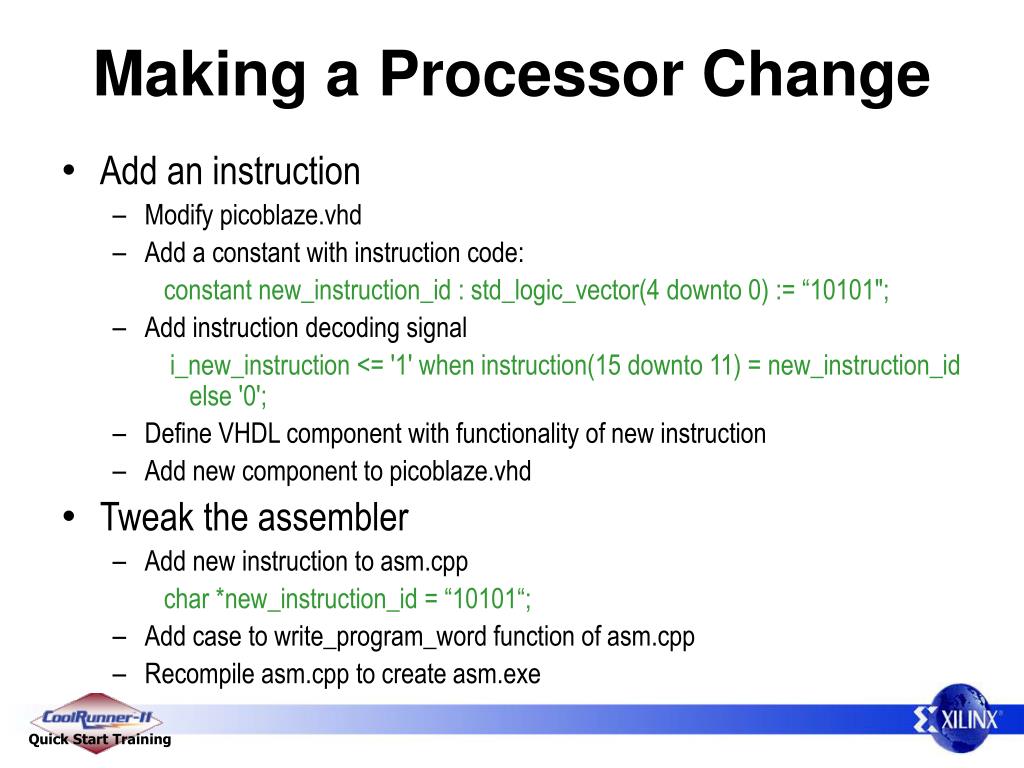 Making a Processor Change

• Add an instruction
– Modify picoblaze.vhd
– Add a constant with instruction code:
constant new_instruction_id : std_logic_vector(4 downto 0) := “10101";
– Add instruction decoding signal
i_new_instruction <= '1' when instruction(15 downto 11) = new_instruction_id else '0';
– Define VHDL component with functionality of new instruction
– Add new component to picoblaze.vhd

• Tweak the assembler
– Add new instruction to asm.cpp
char *new_instruction_id = “10101“;
– Add case to write_program_word function of asm.cpp
– Recompile asm.cpp to create asm.exe

CoolRunner-II
Quick Start Training

XILINX